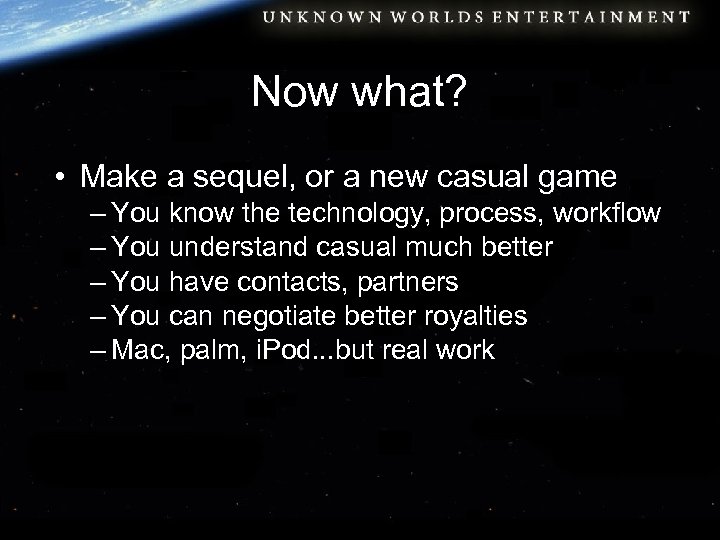 UNKNOWN WORLDS ENTERTAINMENT

Now what?

• Make a sequel, or a new casual game
– You know the technology, process, workflow
– You understand casual much better
– You have contacts, partners
– You can negotiate better royalties
– Mac, palm, iPod...but real work